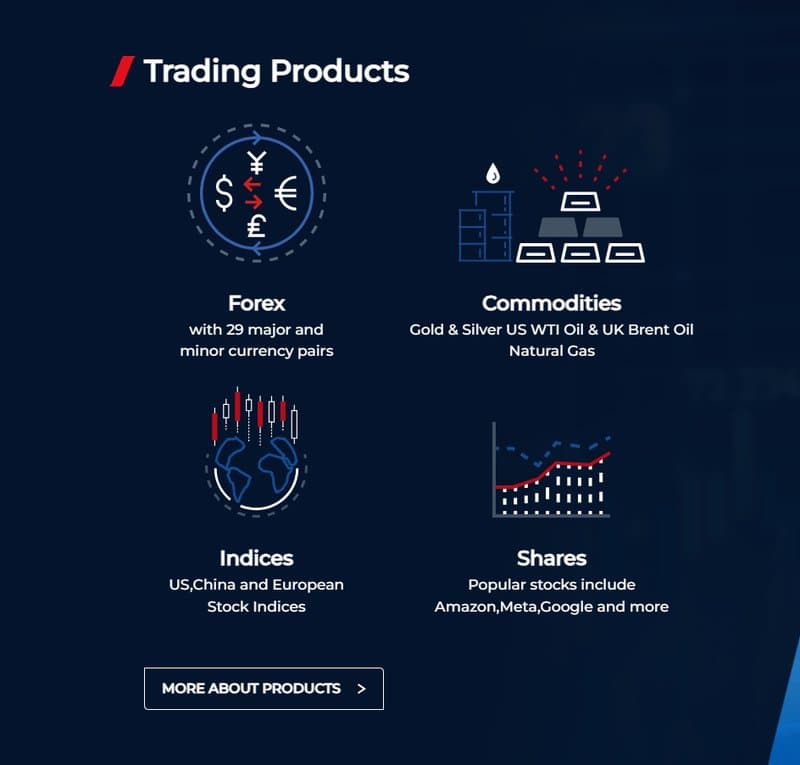 Trading Products

¥
$
€
£

Forex
with 29 major and minor currency pairs

Commodities
Gold & Silver US WTI Oil & UK Brent Oil Natural Gas

Indices
US,China and European Stock Indices

Shares
Popular stocks include Amazon,Meta,Google and more

MORE ABOUT PRODUCTS >